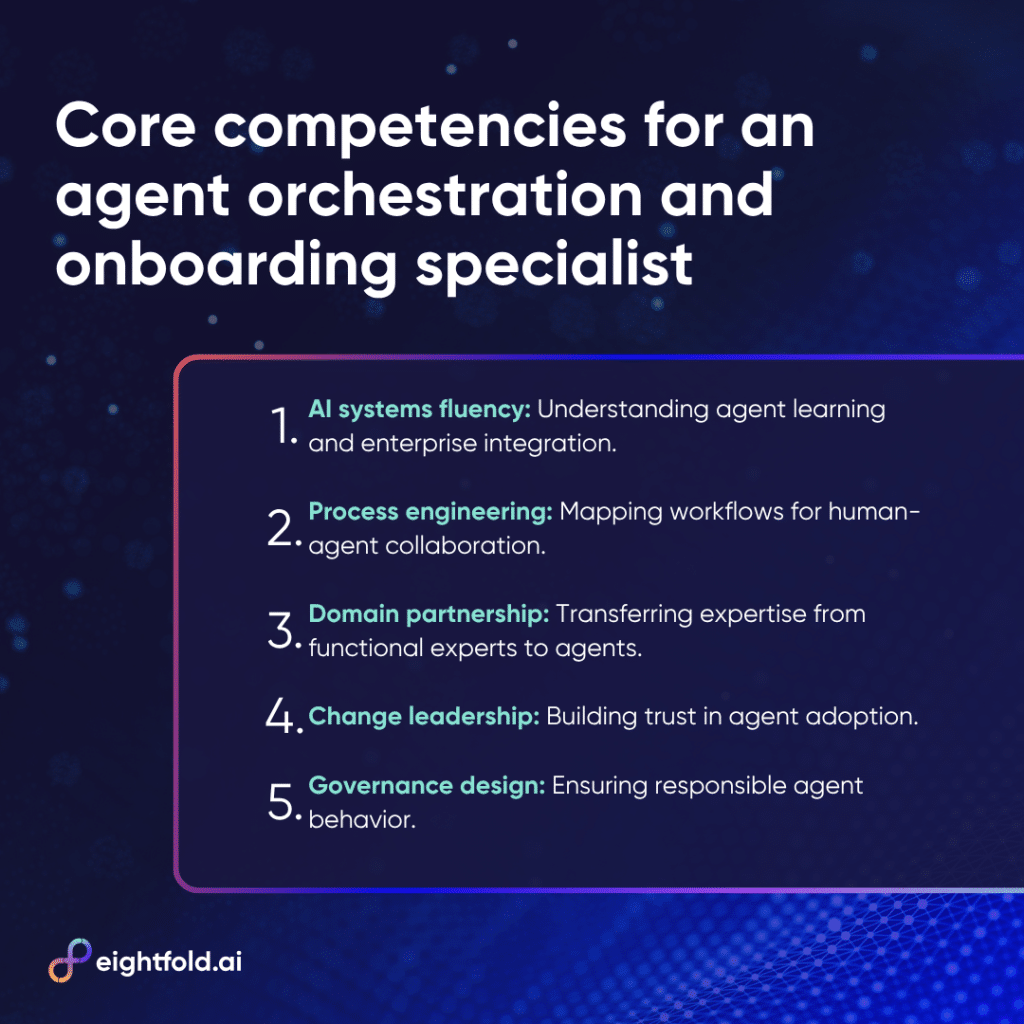 Core competencies for an agent orchestration and onboarding specialist

1. AI systems fluency: Understanding agent learning and enterprise integration.

2. Process engineering: Mapping workflows for human-agent collaboration.

3. Domain partnership: Transferring expertise from functional experts to agents.

4. Change leadership: Building trust in agent adoption.

5. Governance design: Ensuring responsible agent behavior.

eightfold.ai